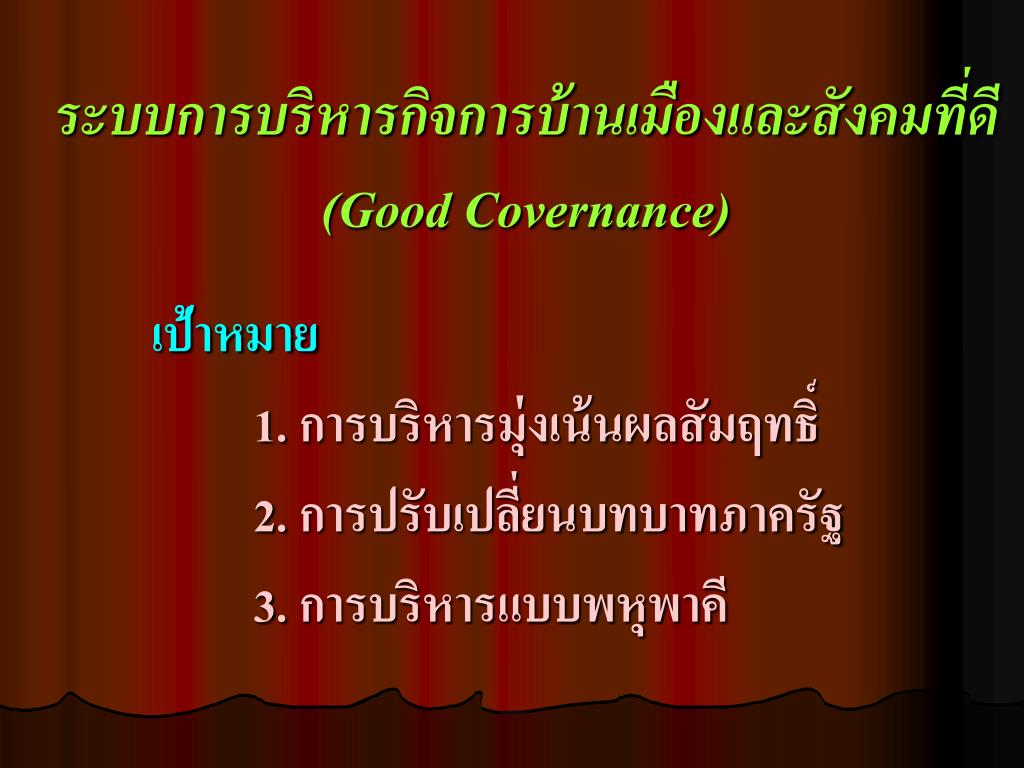 ระบบการบริหารกิจการบ้านเมืองและสังคมที่ดี (Good Covernance)

เป้าหมาย

1. การบริหารมุ่งเน้นผลสัมฤทธิ์

2. การปรับเปลี่ยนบทบาทภาครัฐ

3. การบริหารแบบพหุพาคี